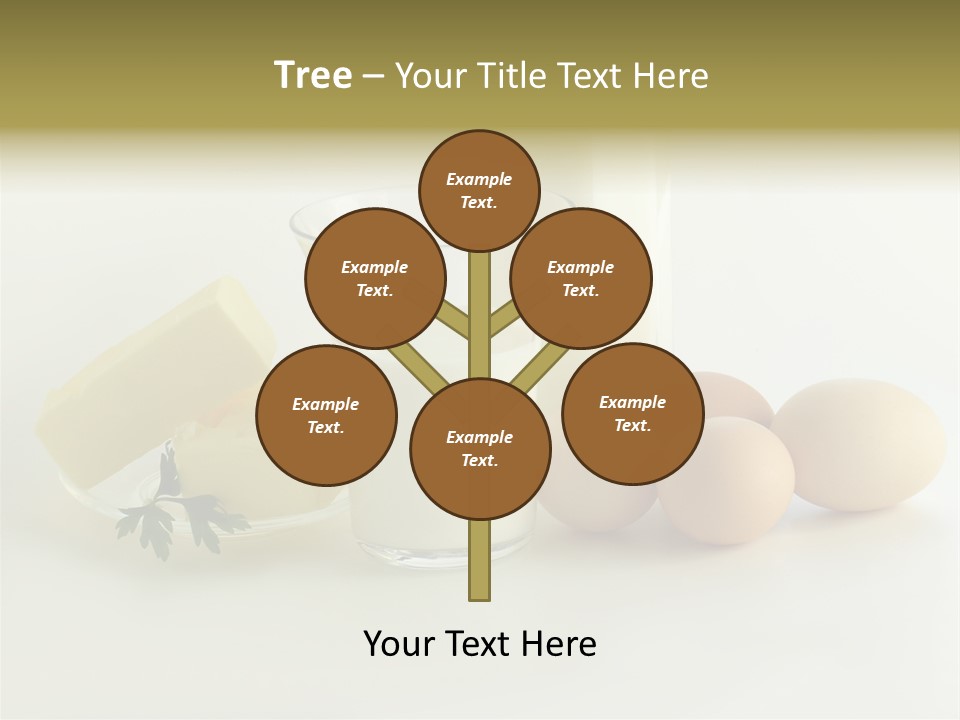 Tree – Your Title Text Here

Example Text.

Example Text.

Example Text.

Example Text.

Example Text.

Example Text.

Your Text Here